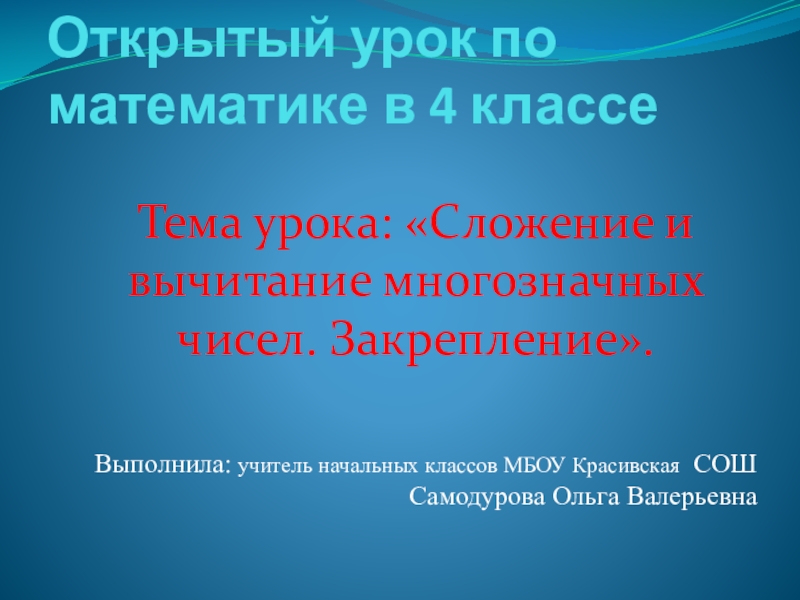 Открытый урок по математике в 4 классе

Тема урока: «Сложение и вычитание многозначных чисел. Закрепление».

Выполнила: учитель начальных классов МБОУ Красивская СОШ
Самодурова Ольга Валерьевна